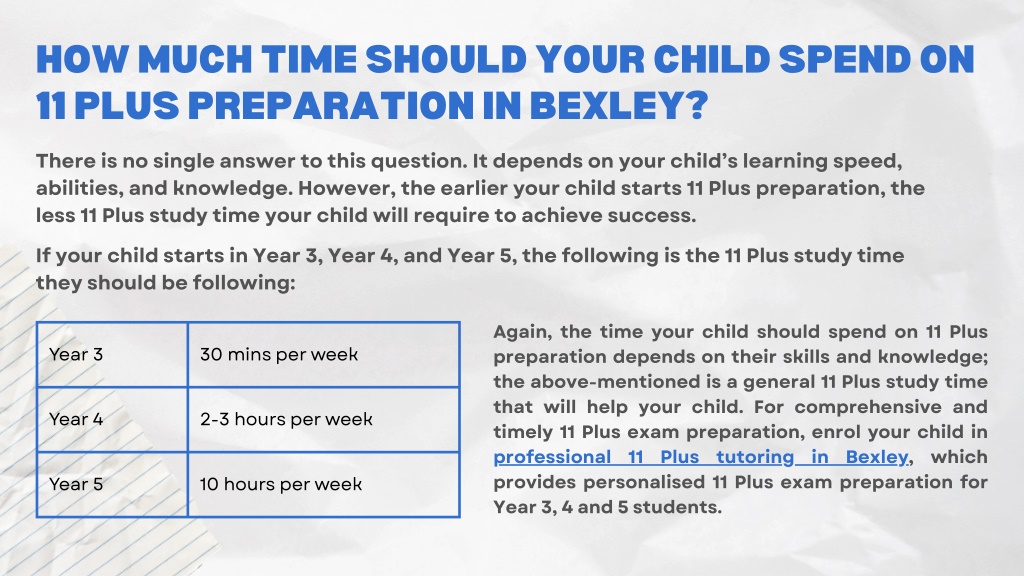 HOW MUCH TIME SHOULD YOUR CHILD SPEND ON 11 PLUS PREPARATION IN BEXLEY?

There is no single answer to this question. It depends on your child's learning speed, abilities, and knowledge. However, the earlier your child starts 11 Plus preparation, the less 11 Plus study time your child will require to achieve success.

If your child starts in Year 3, Year 4, and Year 5, the following is the 11 Plus study time they should be following:

| Year 3 | 30 mins per week |
|---|---|
| Year 4 | 2-3 hours per week |
| Year 5 | 10 hours per week |

Again, the time your child should spend on 11 Plus preparation depends on their skills and knowledge; the above-mentioned is a general 11 Plus study time that will help your child. For comprehensive and timely 11 Plus exam preparation, enrol your child in professional 11 Plus tutoring in Bexley, which provides personalised 11 Plus exam preparation for Year 3, 4 and 5 students.